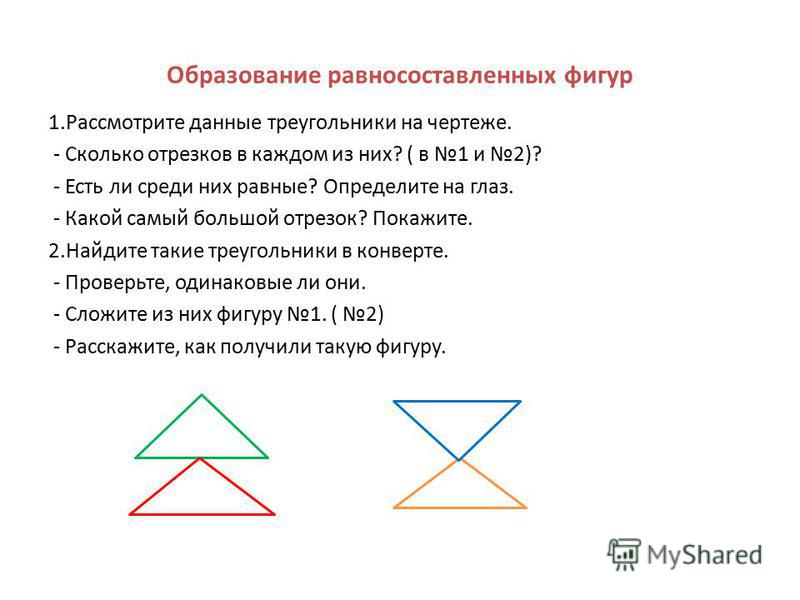 Образование равносоставленных фигур

1.Рассмотрите данные треугольники на чертеже.
- Сколько отрезков в каждом из них? ( в №1 и №2)?
- Есть ли среди них равные? Определите на глаз.
- Какой самый большой отрезок? Покажите.
2.Найдите такие треугольники в конверте.
- Проверьте, одинаковые ли они.
- Сложите из них фигуру №1. ( №2)
- Расскажите, как получили такую фигуру.

MyShared